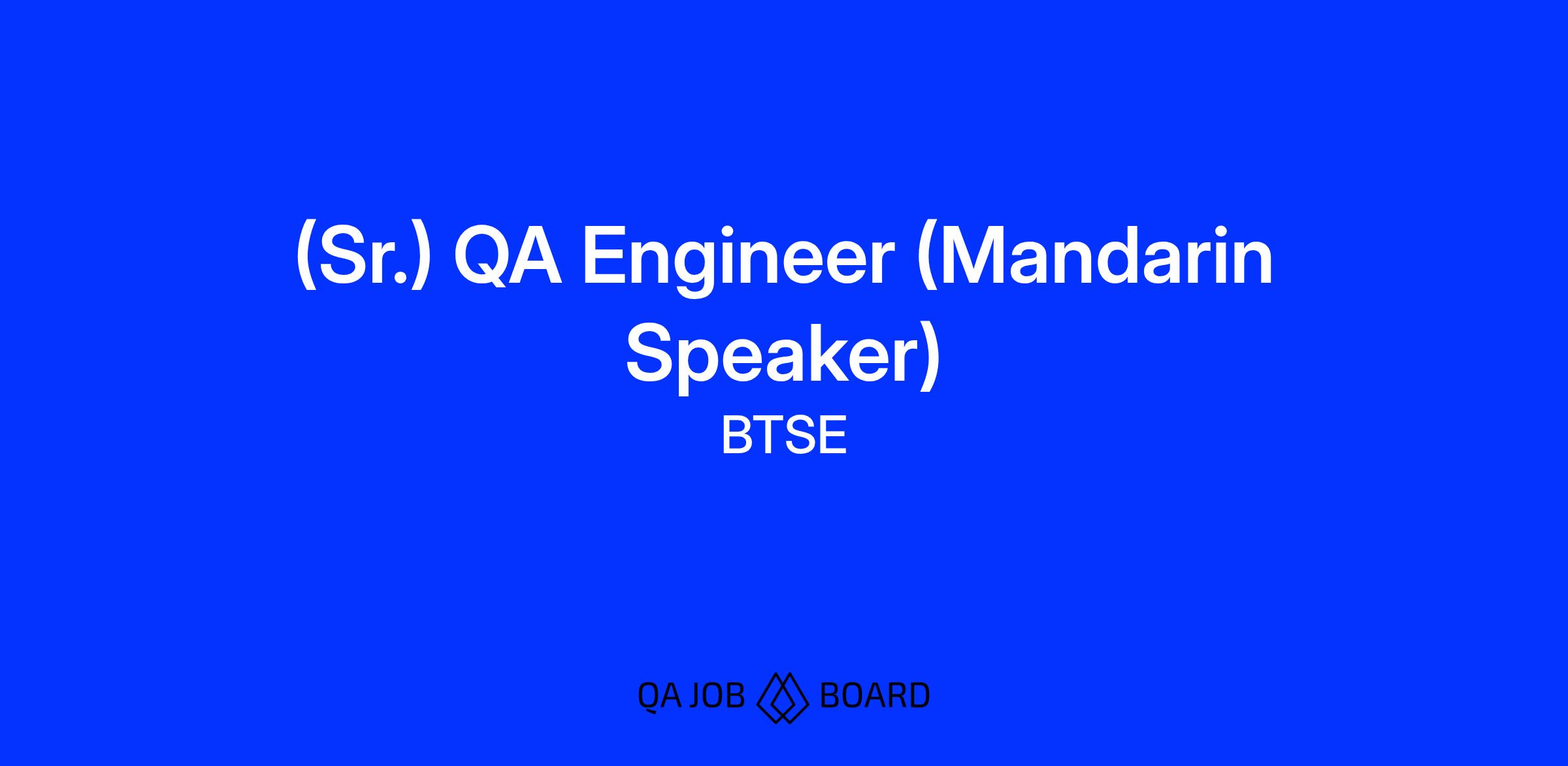 (Sr.) QA Engineer (Mandarin Speaker)

BTSE

QA JOB BOARD